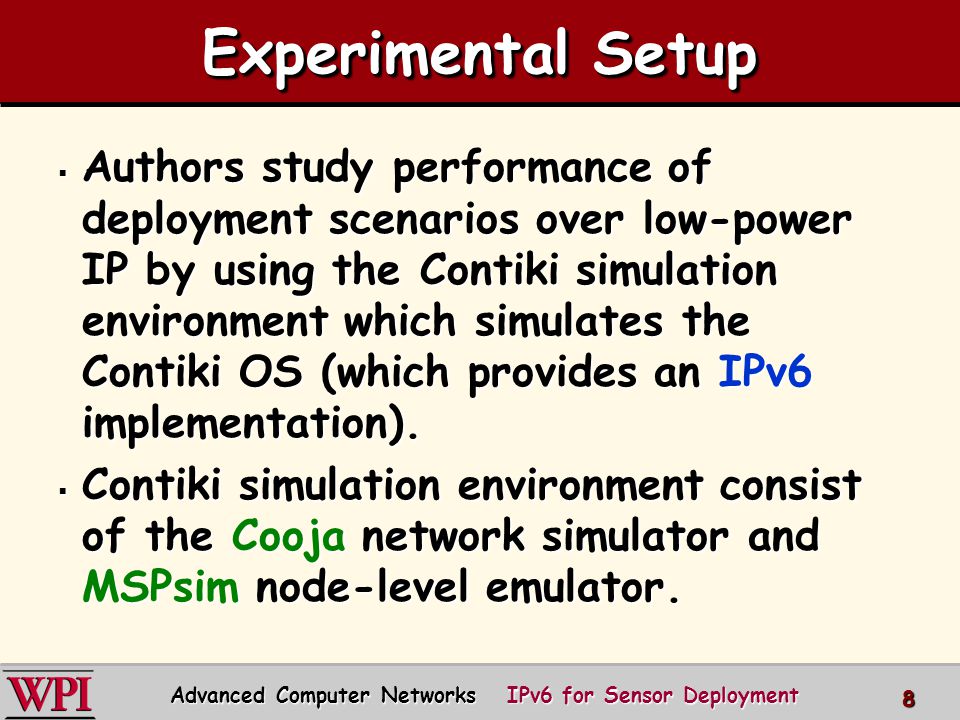 Experimental Setup

▪ Authors study performance of deployment scenarios over low-power IP by using the Contiki simulation environment which simulates the Contiki OS (which provides an IPv6 implementation).

▪ Contiki simulation environment consist of the Cooja network simulator and MSPsim node-level emulator.

WPI Advanced Computer Networks IPv6 for Sensor Deployment 8